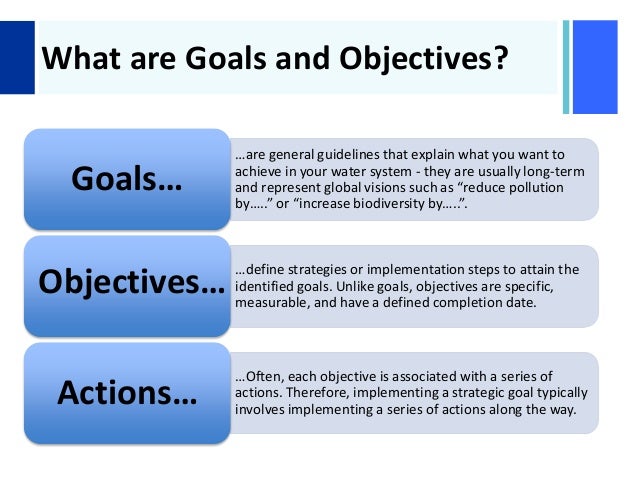 What are Goals and Objectives?

Goals…

…are general guidelines that explain what you want to achieve in your water system - they are usually long-term and represent global visions such as “reduce pollution by…..” or “increase biodiversity by…..”.

Objectives…

…define strategies or implementation steps to attain the identified goals. Unlike goals, objectives are specific, measurable, and have a defined completion date.

Actions…

…Often, each objective is associated with a series of actions. Therefore, implementing a strategic goal typically involves implementing a series of actions along the way.